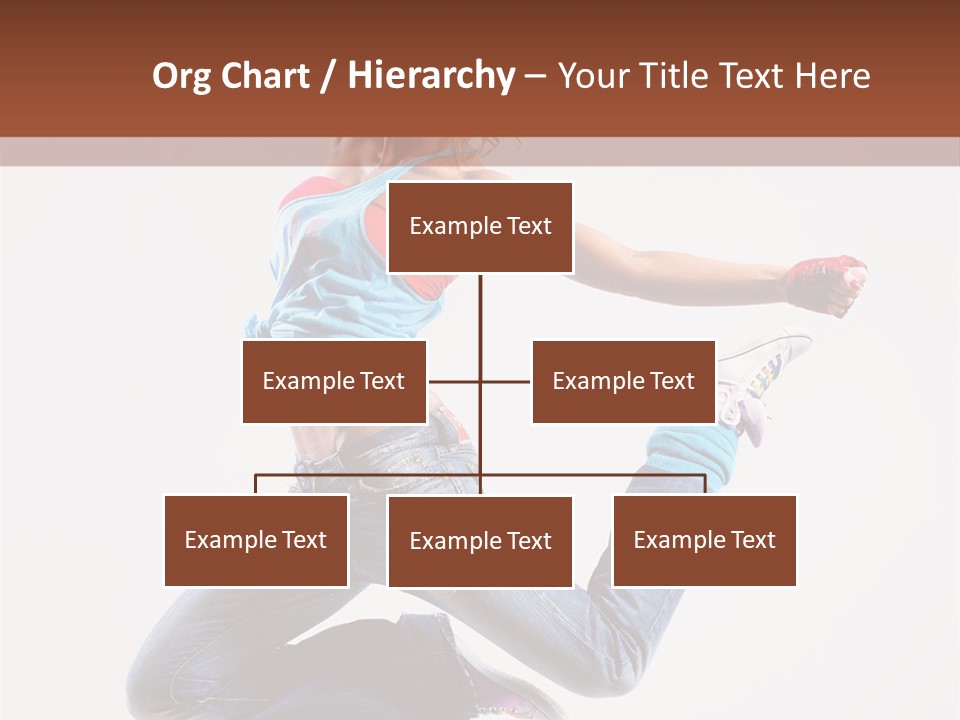 Org Chart / Hierarchy – Your Title Text Here

Example Text

Example Text

Example Text

Example Text

Example Text

Example Text